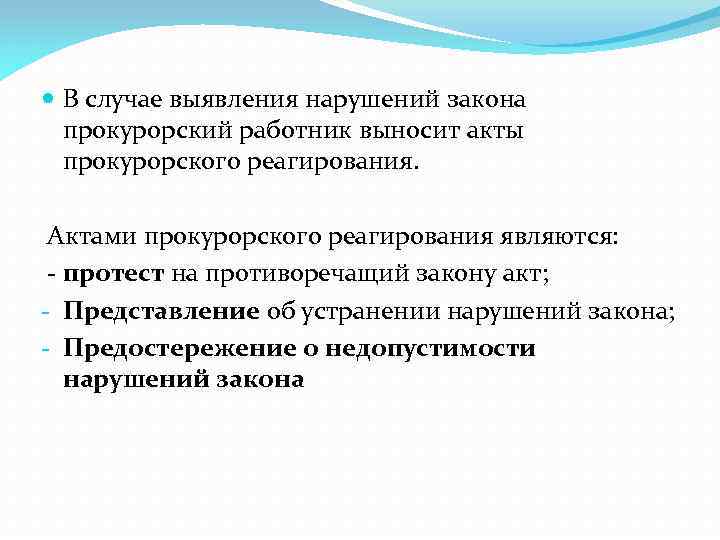 В случае выявления нарушений закона прокурорский работник выносит акты прокурорского реагирования.

Актами прокурорского реагирования являются:
- протест на противоречащий закону акт;
- Представление об устранении нарушений закона;
- Предостережение о недопустимости нарушений закона